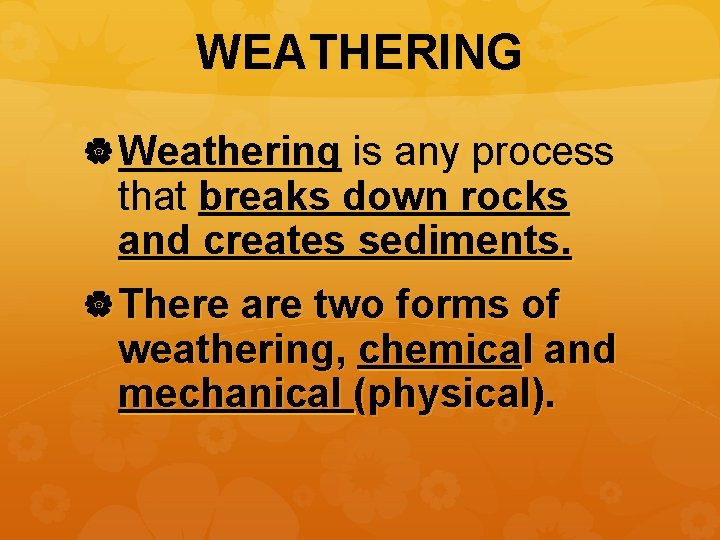 WEATHERING

Weathering is any process that breaks down rocks and creates sediments.

There are two forms of weathering, chemical and mechanical (physical).